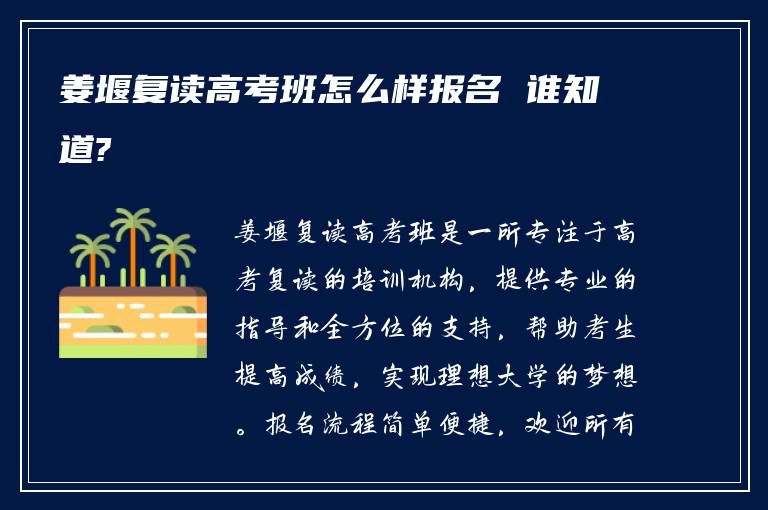 姜堰复读高考班怎么样报名 谁知道?

姜堰复读高考班是一所专注于高考复读的培训机构，提供专业的指导和全方位的支持，帮助考生提高成绩，实现理想大学的梦想。报名流程简单便捷，欢迎所有